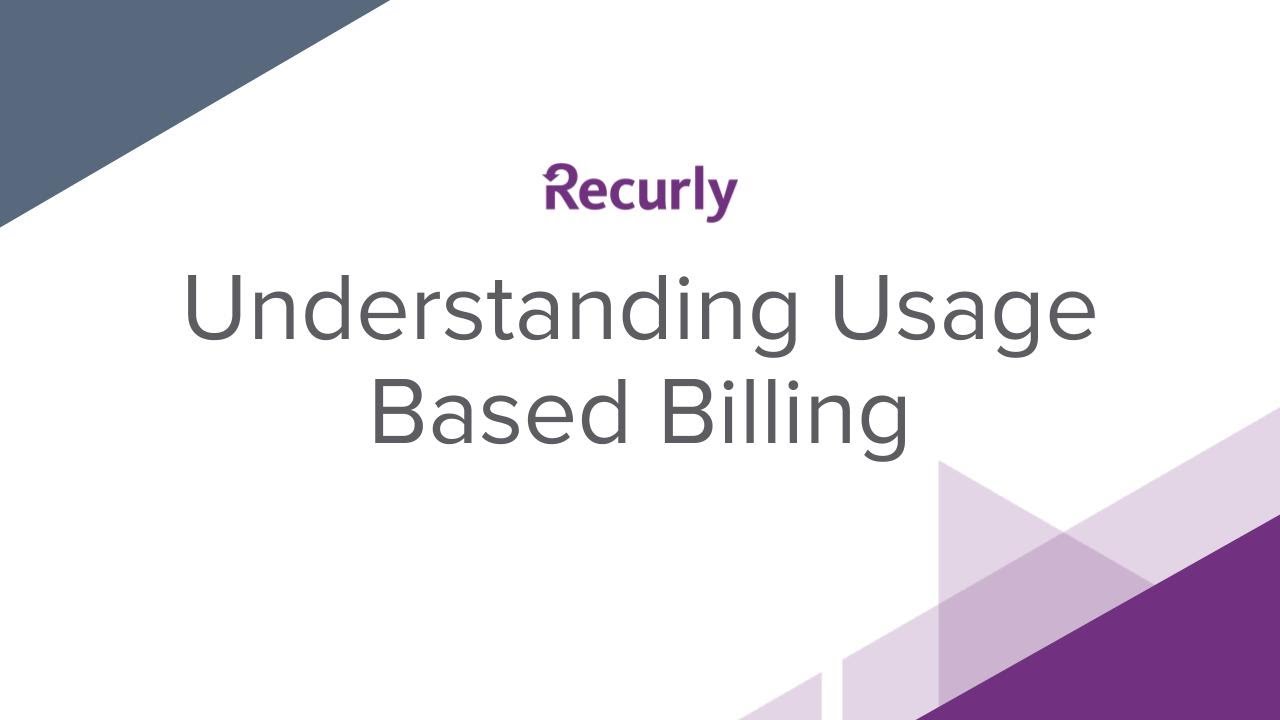 Recurly

Understanding Usage Based Billing